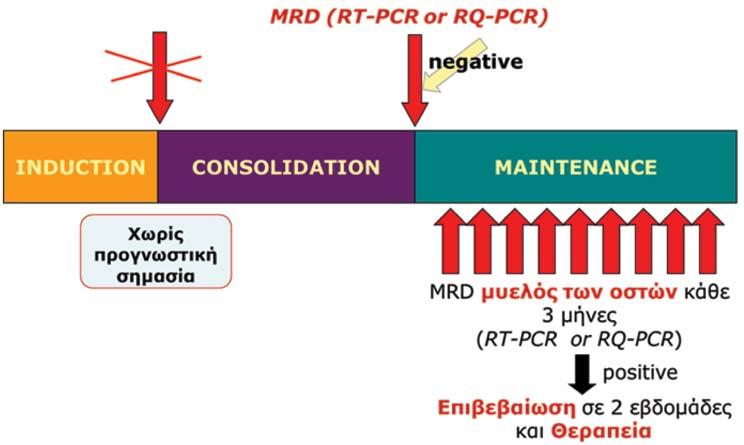 MRD (RT-PCR or RQ-PCR)

negative

INDUCTION

CONSOLIDATION

MAINTENANCE

Χωρίς προγνωστική σημασία

MRD μυελός των οστών κάθε 3 μήνες (RT-PCR or RQ-PCR)

positive

Επιβεβαίωση σε 2 εβδομάδες και Θεραπεία